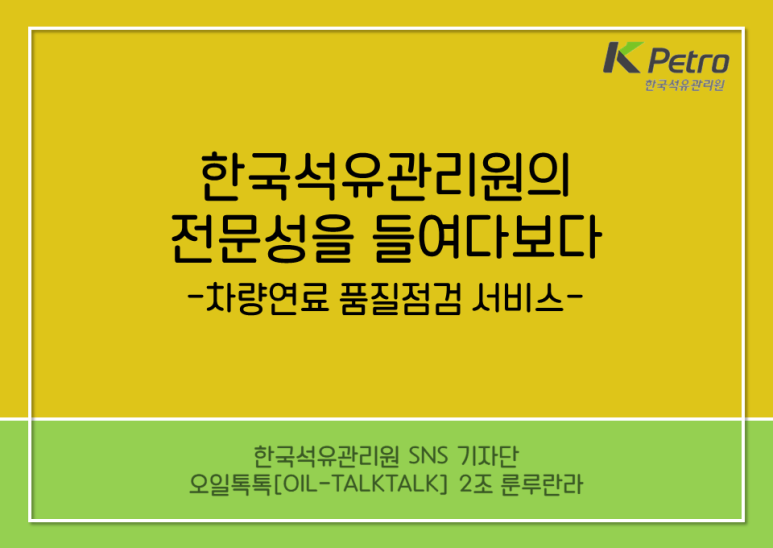 K Petro
한국석유관리원

한국석유관리원의
전문성을 들여다보다
-차량연료 품질점검 서비스-

한국석유관리원 SNS 기자단
오일톡톡[OIL-TALKTALK] 2조 룬루란라